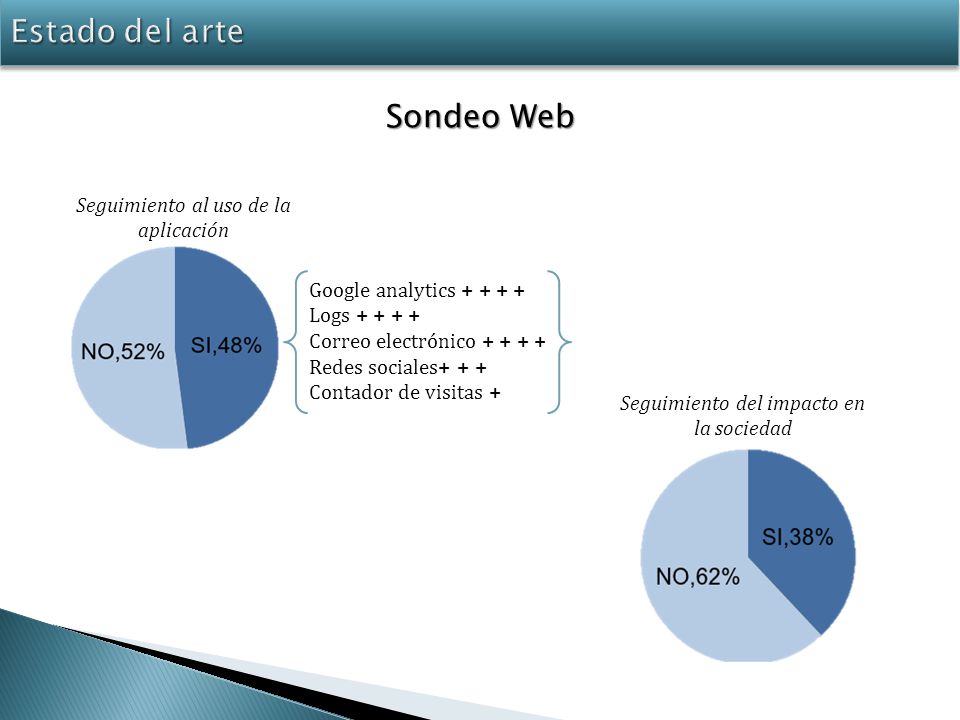 Estado del arte

Sondeo Web

Seguimiento al uso de la aplicación

NO,52%
SI,48%

Google analytics + + + +
Logs + + + +
Correo electrónico + + + +
Redes sociales+ + +
Contador de visitas +

Seguimiento del impacto en la sociedad

SI,38%
NO,62%